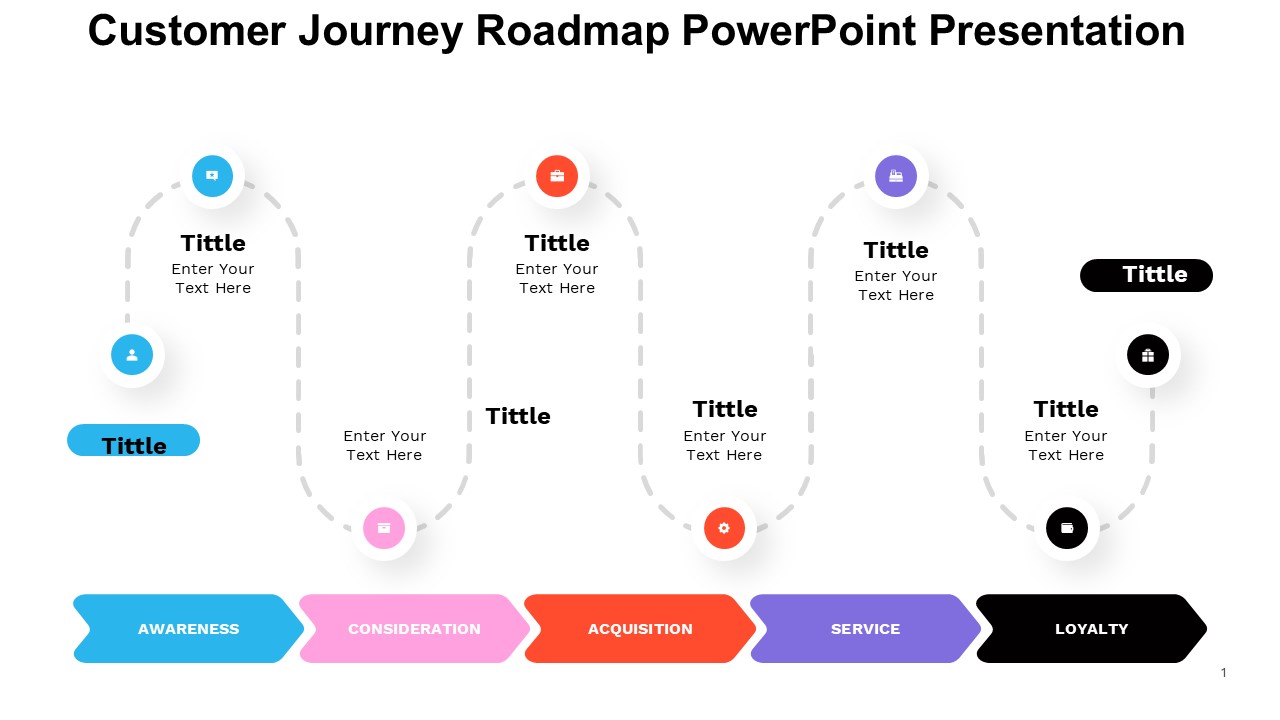 Customer Journey Roadmap PowerPoint Presentation

Tittle
Enter Your Text Here

Tittle
Enter Your Text Here

Tittle
Enter Your Text Here

Tittle

Tittle

Enter Your Text Here

Tittle

Tittle
Enter Your Text Here

Tittle
Enter Your Text Here

AWARENESS
CONSIDERATION
ACQUISITION
SERVICE
LOYALTY

1